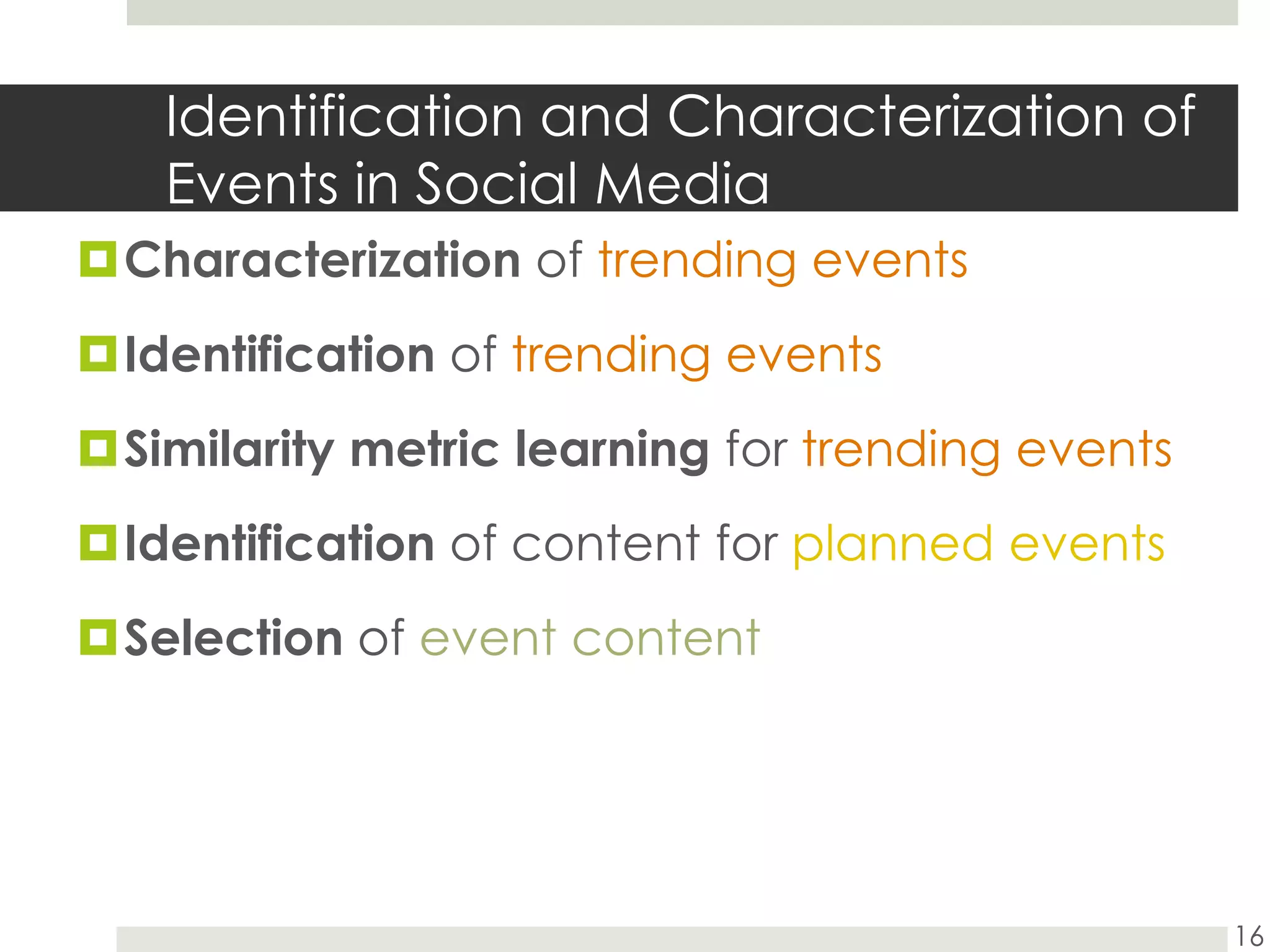 Identification and Characterization of Events in Social Media

Characterization of trending events

Identification of trending events

Similarity metric learning for trending events

Identification of content for planned events

Selection of event content

16